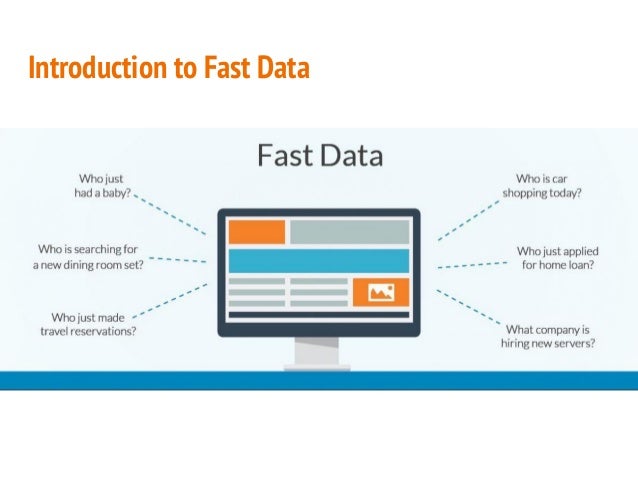 Introduction to Fast Data

Fast Data

Who just had a baby?

Who is searching for a new dining room set?

Who just made travel reservations?

Who is car shopping today?

Who just applied for home loan?

What company is hiring new servers?